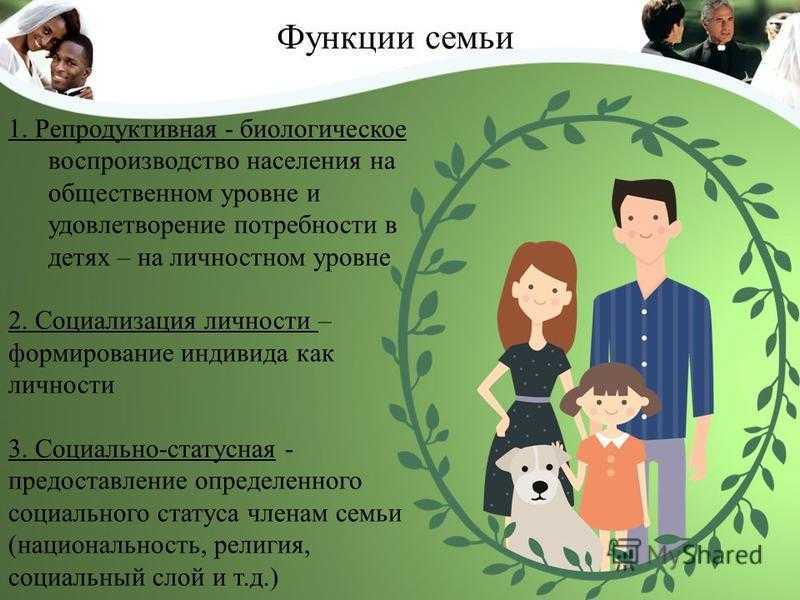 Функции семьи

1. Репродуктивная - биологическое воспроизводство населения на общественном уровне и удовлетворение потребности в детях – на личностном уровне

2. Социализация личности – формирование индивида как личности

3. Социально-статусная - предоставление определенного социального статуса членам семьи (национальность, религия, социальный слой и т.д.)

MyShared